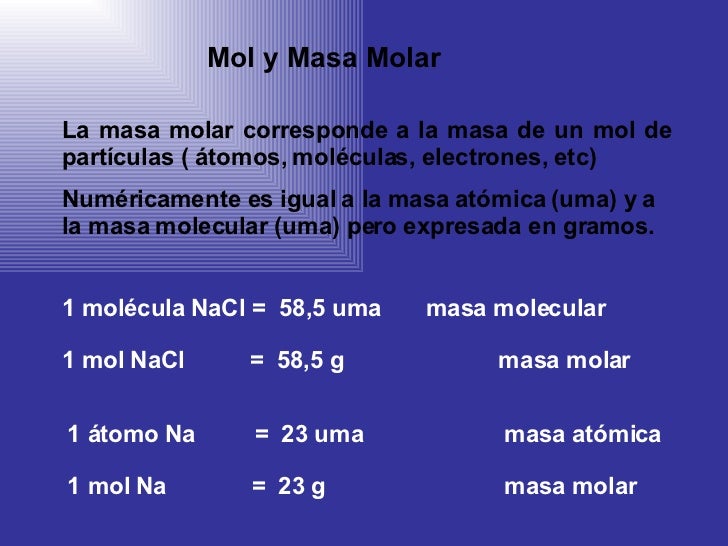 Mol y Masa Molar

La masa molar corresponde a la masa de un mol de partículas ( átomos, moléculas, electrones, etc)

Numéricamente es igual a la masa atómica (uma) y a la masa molecular (uma) pero expresada en gramos.

1 molécula NaCl = 58,5 uma masa molecular

1 mol NaCl = 58,5 g masa molar

1 átomo Na = 23 uma masa atómica

1 mol Na = 23 g masa molar